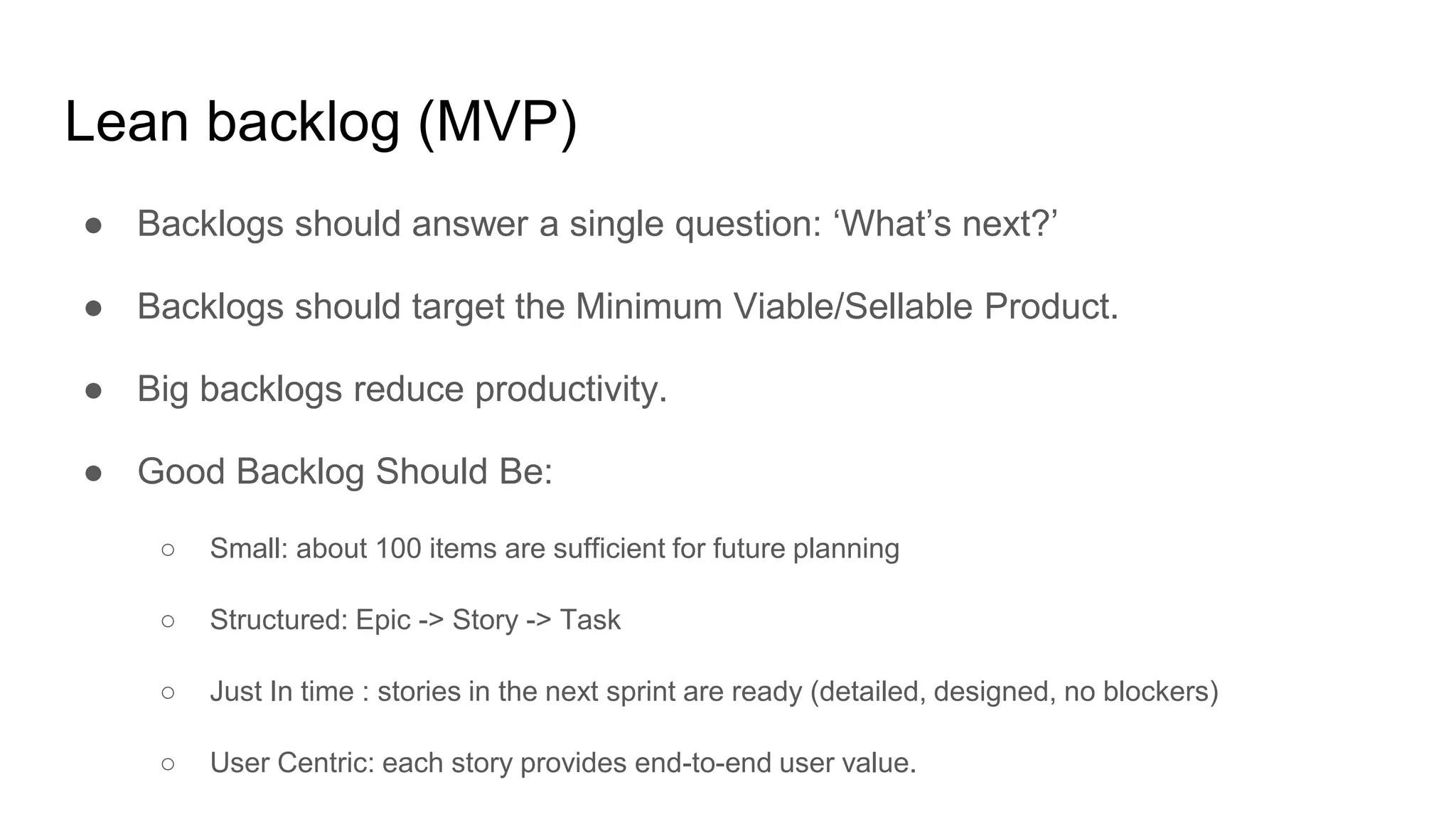 Lean backlog (MVP)

● Backlogs should answer a single question: ‘What’s next?’

● Backlogs should target the Minimum Viable/Sellable Product.

● Big backlogs reduce productivity.

● Good Backlog Should Be:

○ Small: about 100 items are sufficient for future planning

○ Structured: Epic -> Story -> Task

○ Just In time : stories in the next sprint are ready (detailed, designed, no blockers)

○ User Centric: each story provides end-to-end user value.